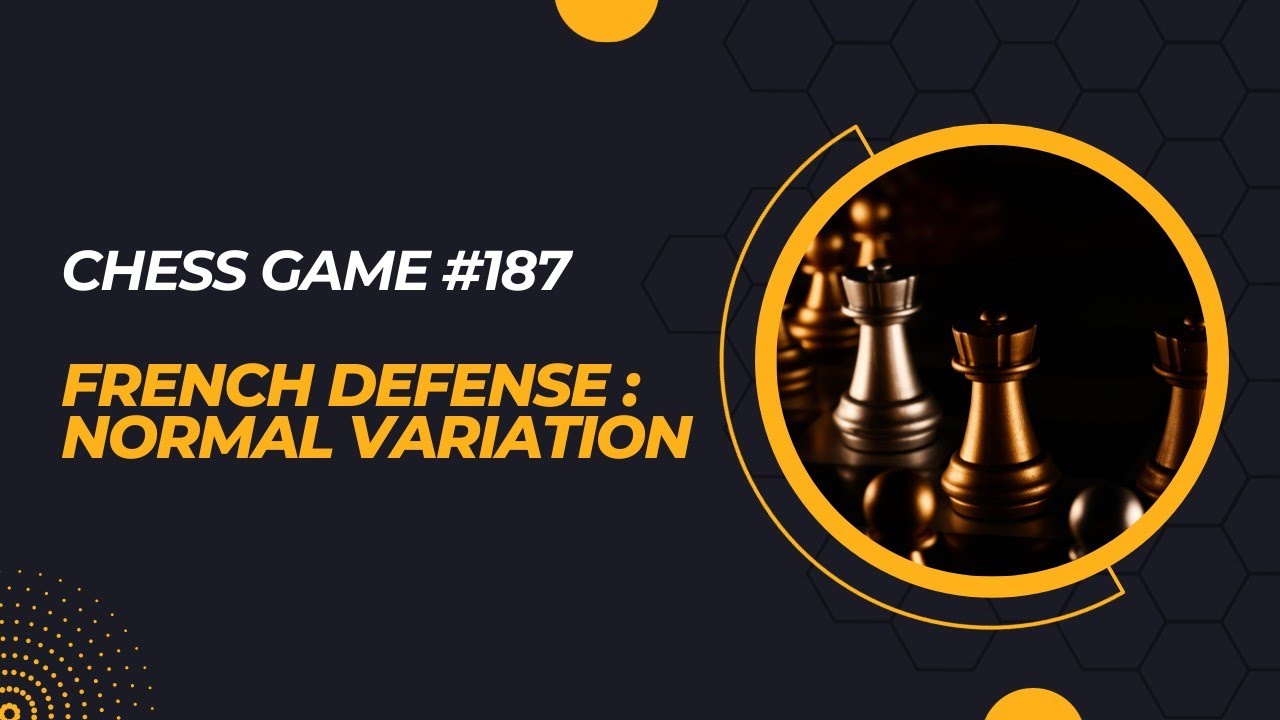 CHESS GAME #187

FRENCH DEFENSE : NORMAL VARIATION